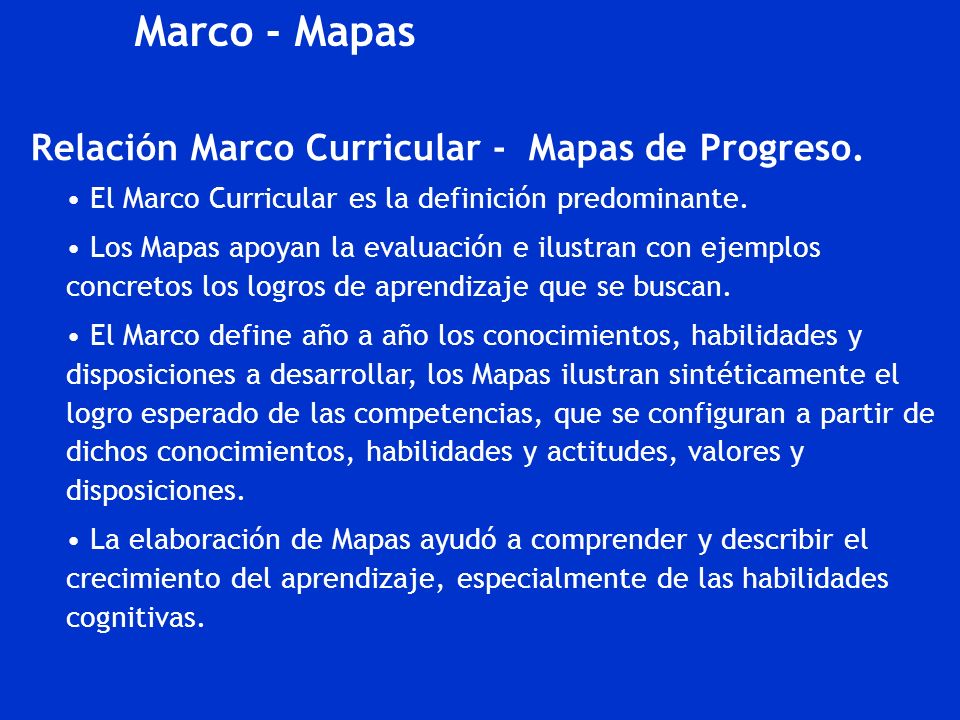 Marco - Mapas

Relación Marco Curricular - Mapas de Progreso.

• El Marco Curricular es la definición predominante.

• Los Mapas apoyan la evaluación e ilustran con ejemplos concretos los logros de aprendizaje que se buscan.

• El Marco define año a año los conocimientos, habilidades y disposiciones a desarrollar, los Mapas ilustran sintéticamente el logro esperado de las competencias, que se configuran a partir de dichos conocimientos, habilidades y actitudes, valores y disposiciones.

• La elaboración de Mapas ayudó a comprender y describir el crecimiento del aprendizaje, especialmente de las habilidades cognitivas.